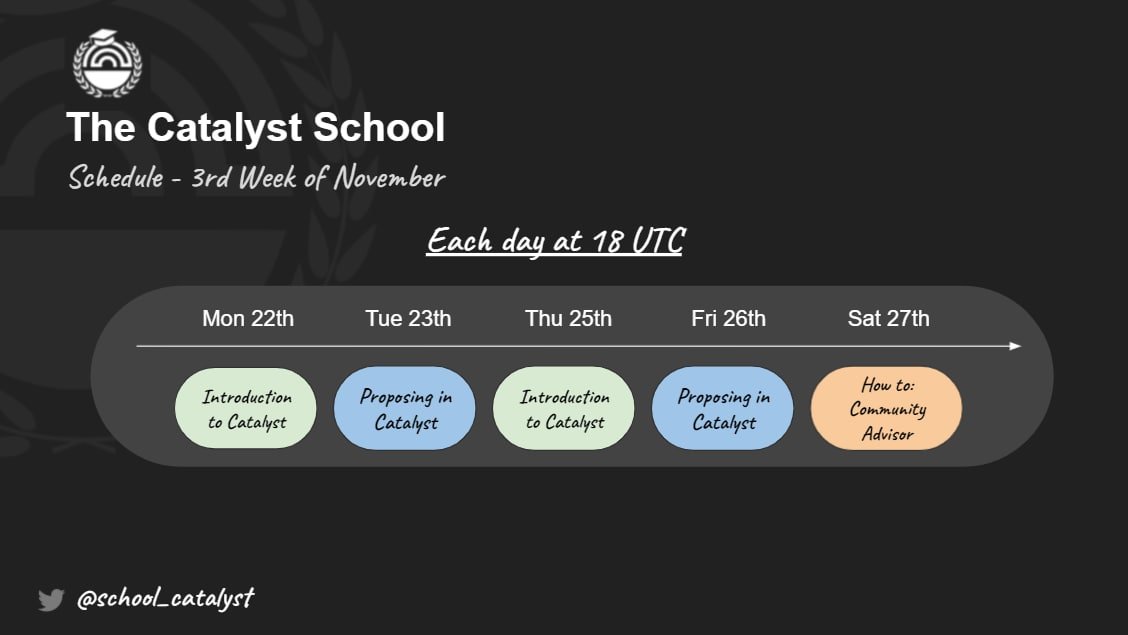 The Catalyst School

Schedule - 3rd Week of November

Each day at 18 UTC

Mon 22th

Tue 23th

Thu 25th

Fri 26th

Sat 27th

Introduction to Catalyst

Proposing in Catalyst

Introduction to Catalyst

Proposing in Catalyst

How to: Community Advisor

@school_catalyst